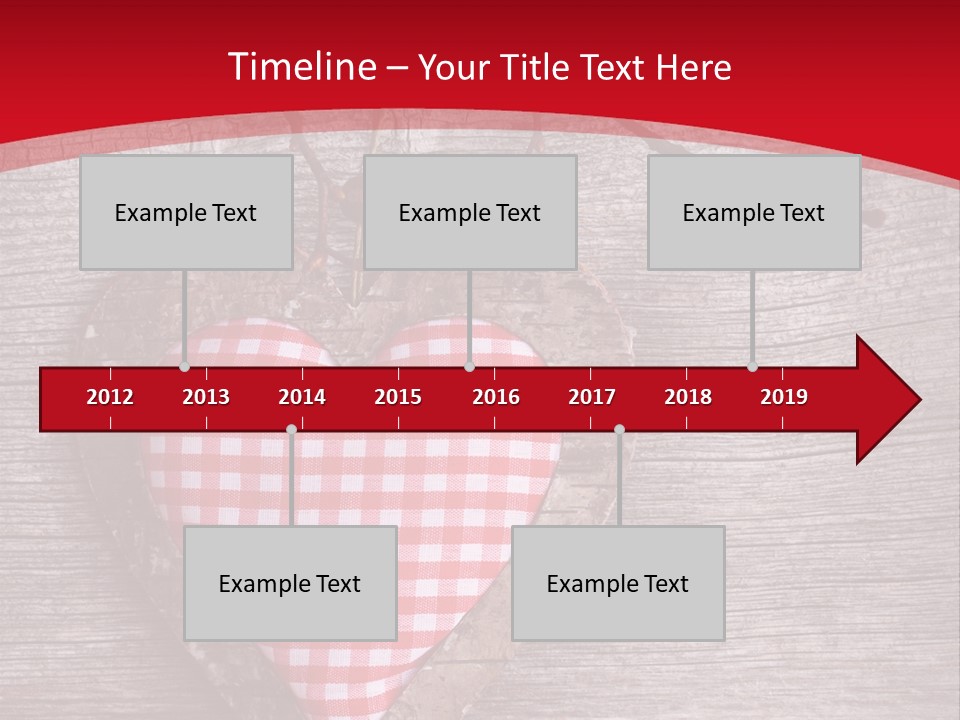 Timeline – Your Title Text Here

Example Text

Example Text

Example Text

2012 2013 2014 2015 2016 2017 2018 2019

Example Text

Example Text